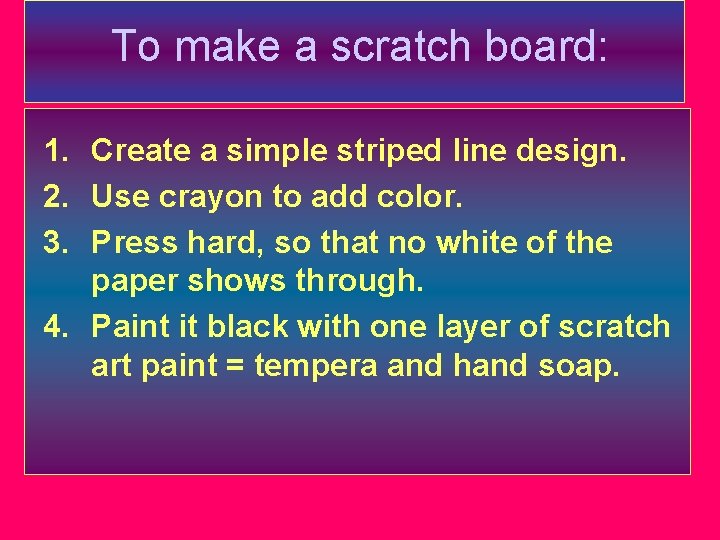 To make a scratch board:

1. Create a simple striped line design.
2. Use crayon to add color.
3. Press hard, so that no white of the paper shows through.
4. Paint it black with one layer of scratch art paint = tempera and hand soap.